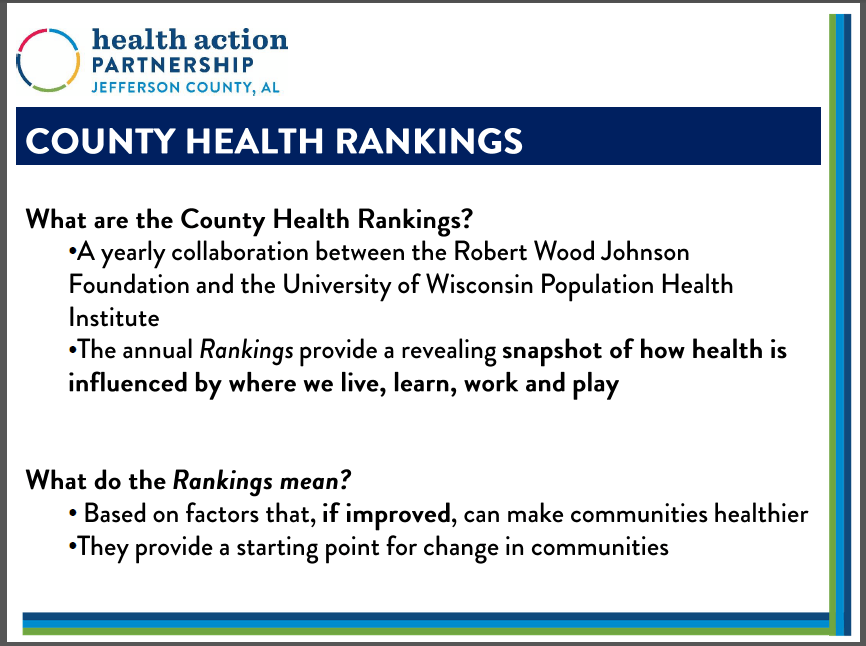 health action
PARTNERSHIP
JEFFERSON COUNTY, AL

COUNTY HEALTH RANKINGS

What are the County Health Rankings?

•A yearly collaboration between the Robert Wood Johnson Foundation and the University of Wisconsin Population Health Institute

•The annual Rankings provide a revealing snapshot of how health is influenced by where we live, learn, work and play

What do the Rankings mean?

• Based on factors that, if improved, can make communities healthier

•They provide a starting point for change in communities